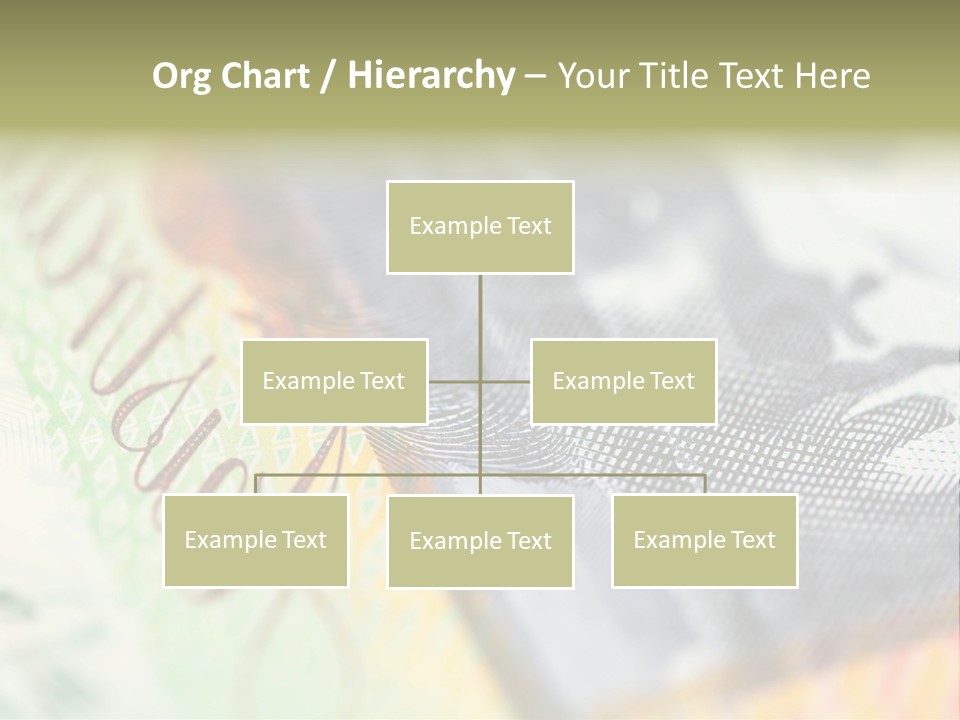 Org Chart / Hierarchy – Your Title Text Here

Example Text

Example Text

Example Text

Example Text

Example Text

Example Text